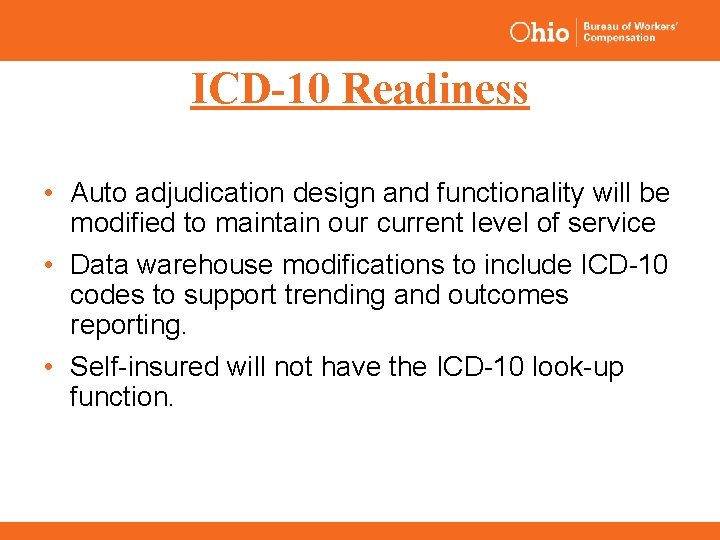 Ohio Bureau of Workers' Compensation

ICD-10 Readiness

• Auto adjudication design and functionality will be modified to maintain our current level of service

• Data warehouse modifications to include ICD-10 codes to support trending and outcomes reporting.

• Self-insured will not have the ICD-10 look-up function.